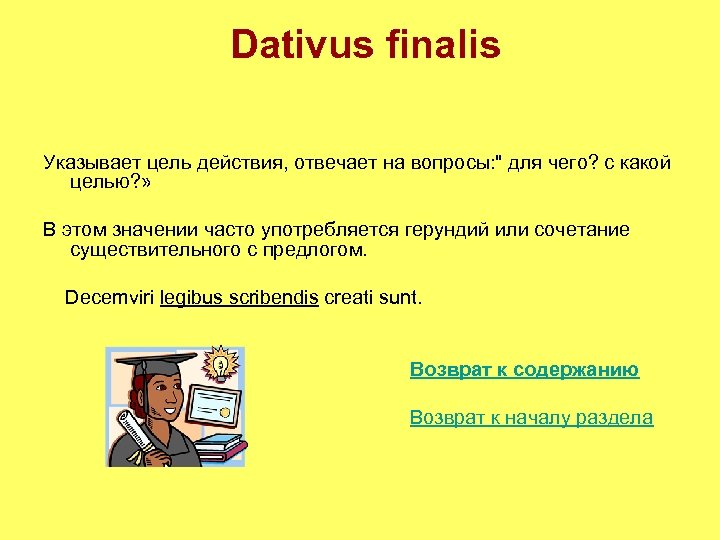 Dativus finalis

Указывает цель действия, отвечает на вопросы:" для чего? с какой целью?»

В этом значении часто употребляется герундий или сочетание существительного с предлогом.

Decemviri legibus scribendis creati sunt.

Возврат к содержанию

Возврат к началу раздела